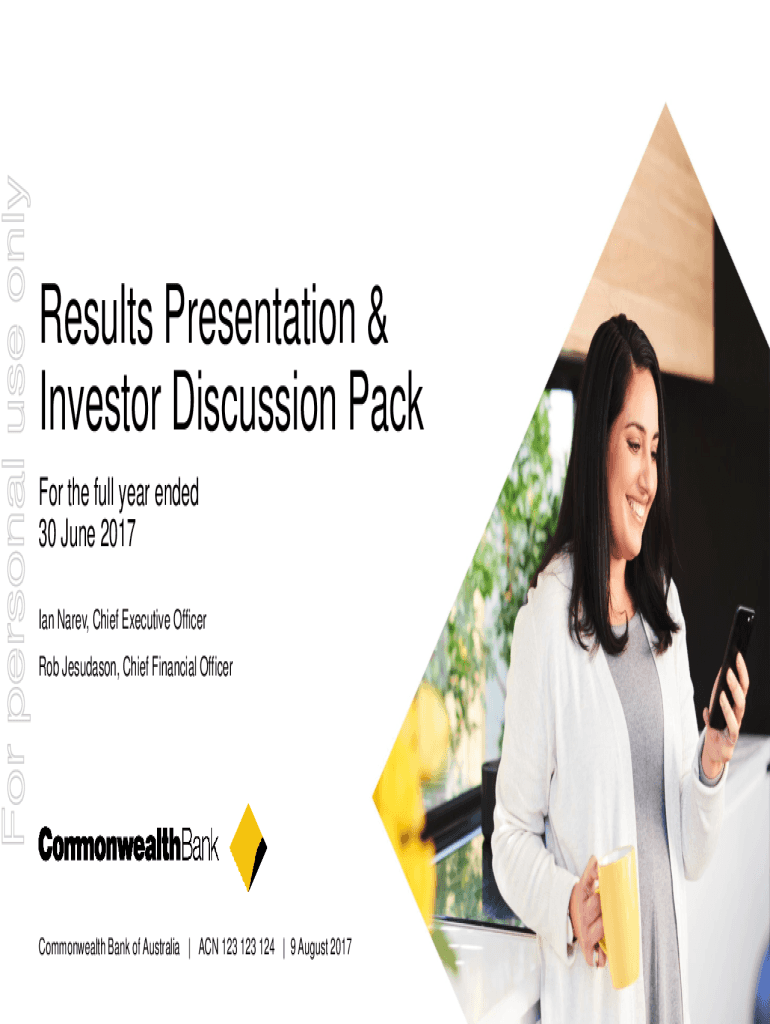 For personal use only

Results Presentation & Investor Discussion Pack

For the full year ended 30 June 2017

Ian Narev, Chief Executive Officer

Rob Jesudason, Chief Financial Officer

CommonwealthBank

Commonwealth Bank of Australia | ACN 123 123 124 | 9 August 2017